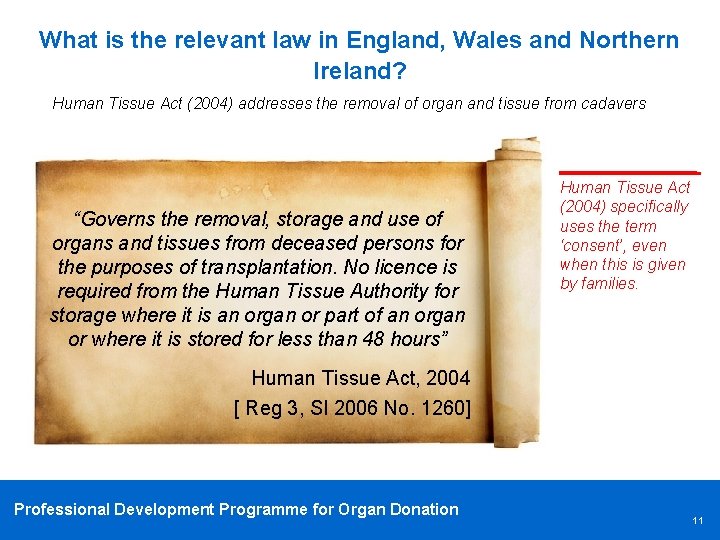 What is the relevant law in England, Wales and Northern Ireland?

Human Tissue Act (2004) addresses the removal of organ and tissue from cadavers

"Governs the removal, storage and use of organs and tissues from deceased persons for the purposes of transplantation. No licence is required from the Human Tissue Authority for storage where it is an organ or part of an organ or where it is stored for less than 48 hours"

Human Tissue Act, 2004
[ Reg 3, SI 2006 No. 1260]

Human Tissue Act (2004) specifically uses the term 'consent', even when this is given by families.

Professional Development Programme for Organ Donation

11